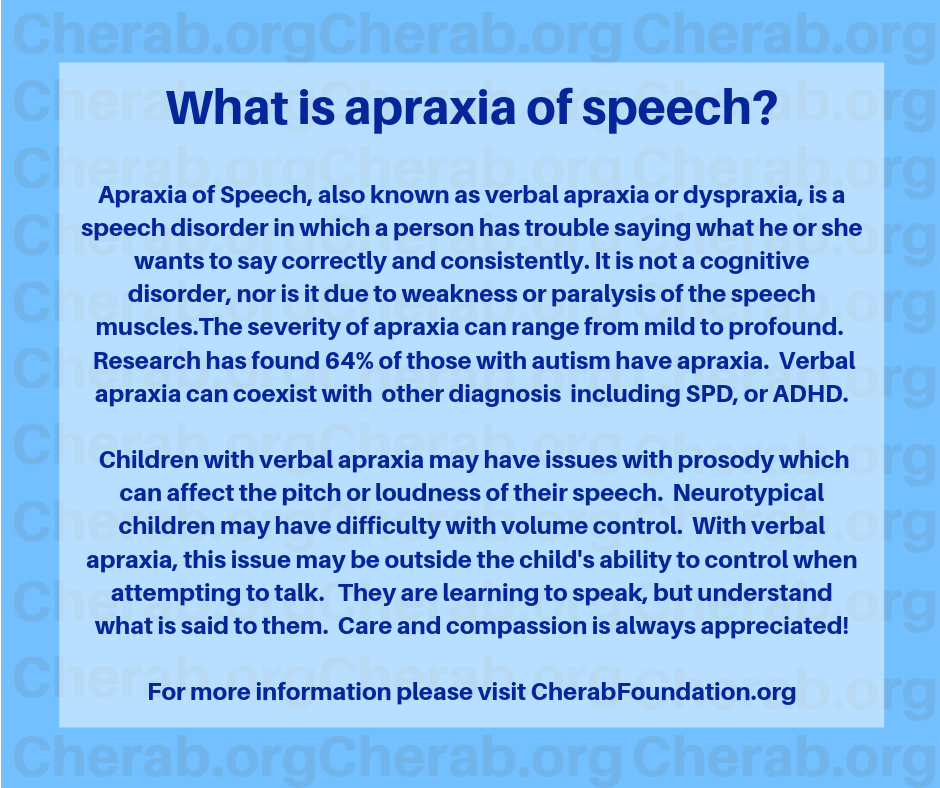 Cherab.orgCherab.org Cherab.org

What is apraxia of speech?

Apraxia of Speech, also known as verbal apraxia or dyspraxia, is a speech disorder in which a person has trouble saying what he or she wants to say correctly and consistently. It is not a cognitive disorder, nor is it due to weakness or paralysis of the speech muscles.The severity of apraxia can range from mild to profound. Research has found 64% of those with autism have apraxia. Verbal apraxia can coexist with other diagnosis including SPD, or ADHD.

Children with verbal apraxia may have issues with prosody which can affect the pitch or loudness of their speech. Neurotypical children may have difficulty with volume control. With verbal apraxia, this issue may be outside the child's ability to control when attempting to talk. They are learning to speak, but understand what is said to them. Care and compassion is always appreciated!

For more information please visit CherabFoundation.org

Cherab.orgCherab.org Cherab.org